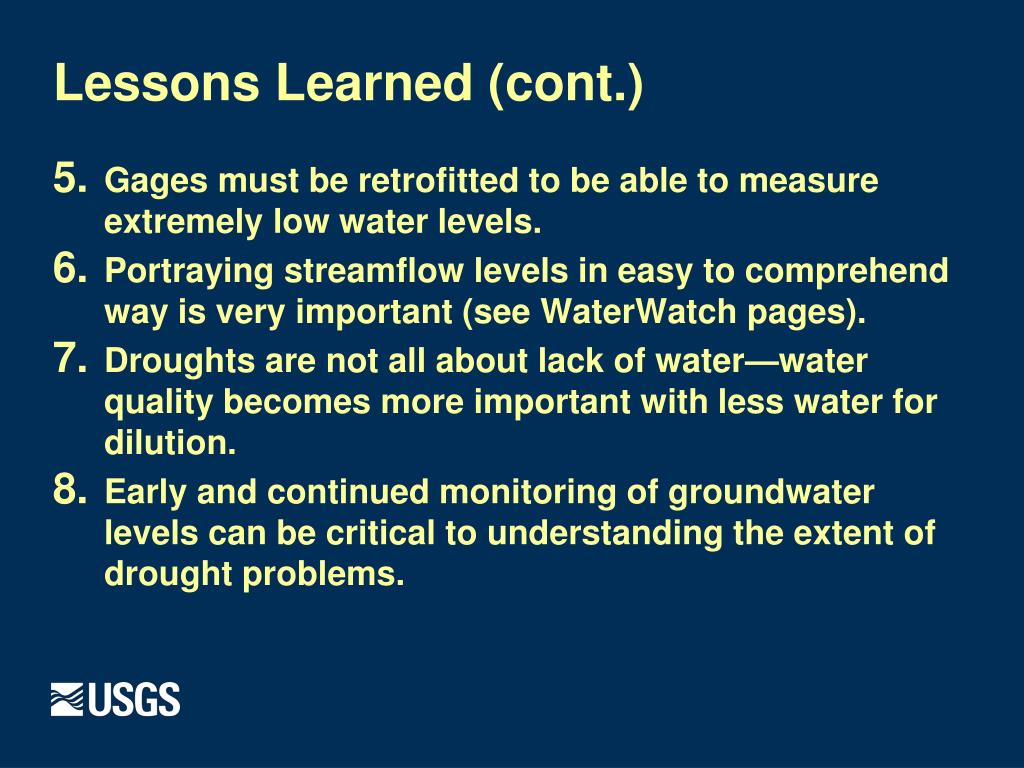 Lessons Learned (cont.)

5. Gages must be retrofitted to be able to measure extremely low water levels.
6. Portraying streamflow levels in easy to comprehend way is very important (see WaterWatch pages).
7. Droughts are not all about lack of water—water quality becomes more important with less water for dilution.
8. Early and continued monitoring of groundwater levels can be critical to understanding the extent of drought problems.

USGS